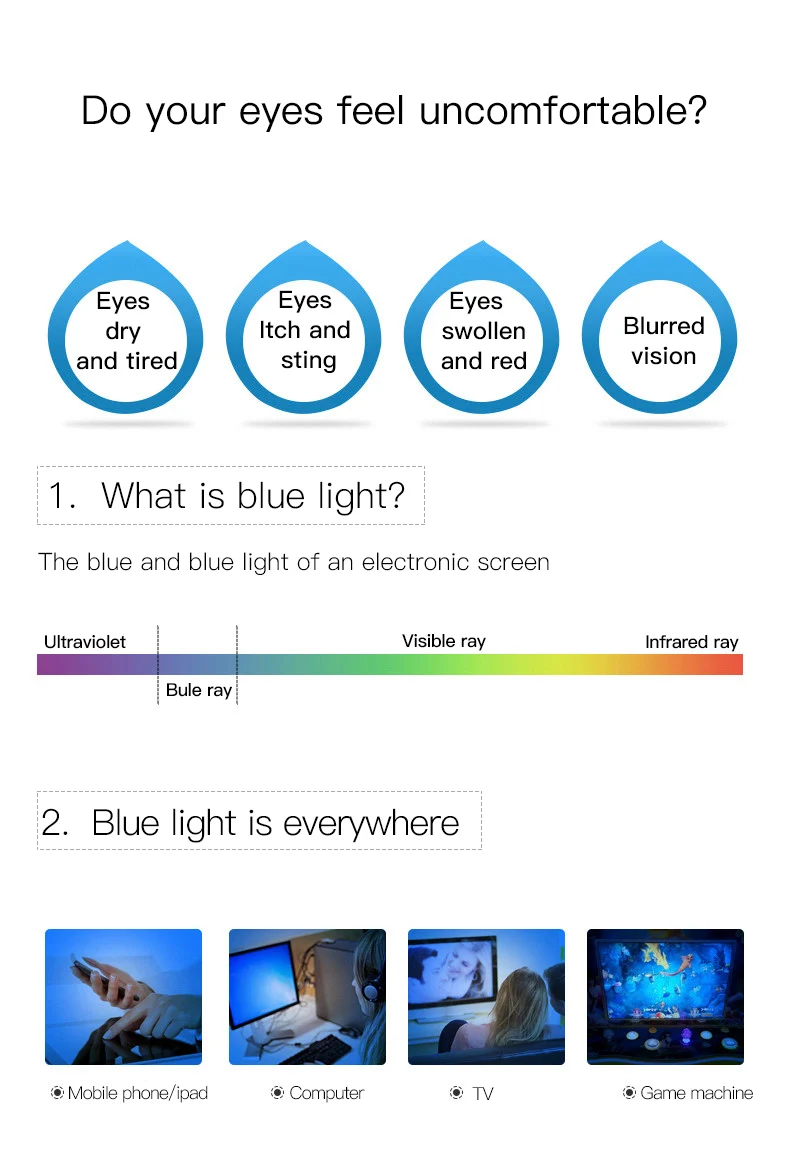 Do your eyes feel uncomfortable?

Eyes dry and tired

Eyes Itch and sting

Eyes swollen and red

Blurred vision

1. What is blue light?

The blue and blue light of an electronic screen

Ultraviolet

Visible ray

Infrared ray

Bule ray

2. Blue light is everywhere

Mobile phone/ipad

Computer

TV

Game machine